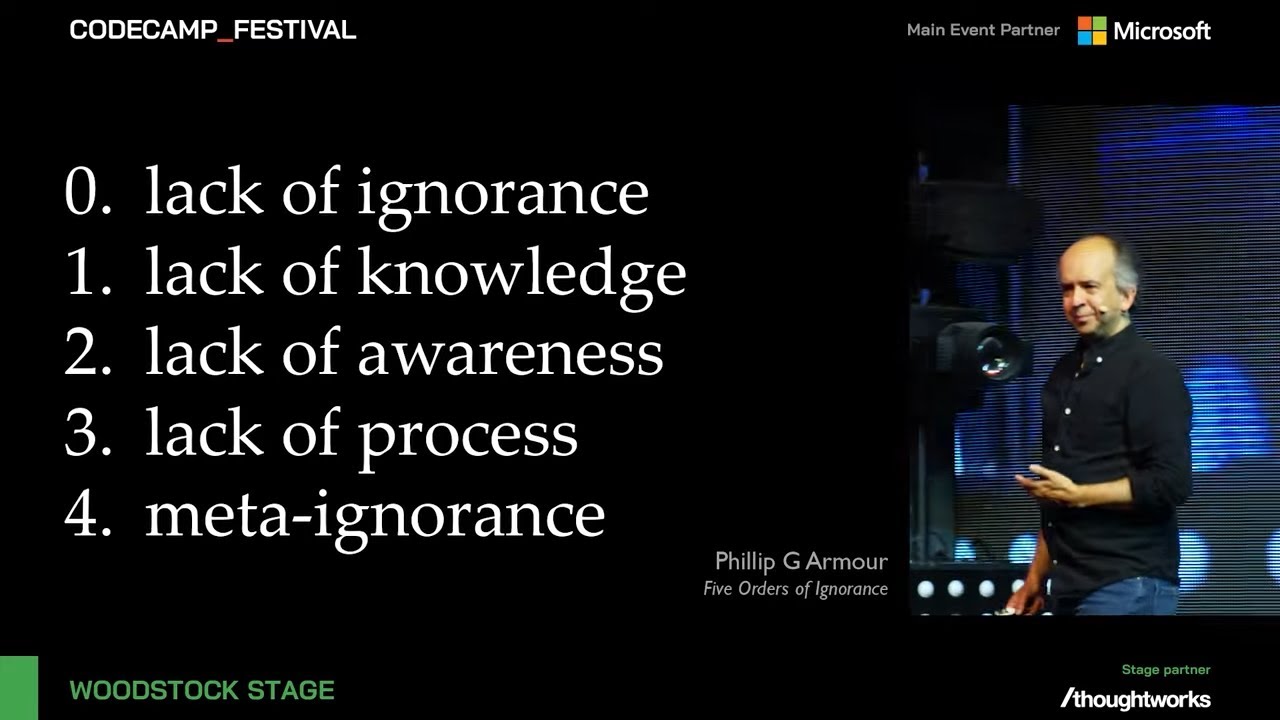 CODECAMP_FESTIVAL

Main Event Partner Microsoft

0. lack of ignorance
1. lack of knowledge
2. lack of awareness
3. lack of process
4. meta-ignorance

Phillip G Armour
Five Orders of Ignorance

WOODSTOCK STAGE

Stage partner
/thoughtworks